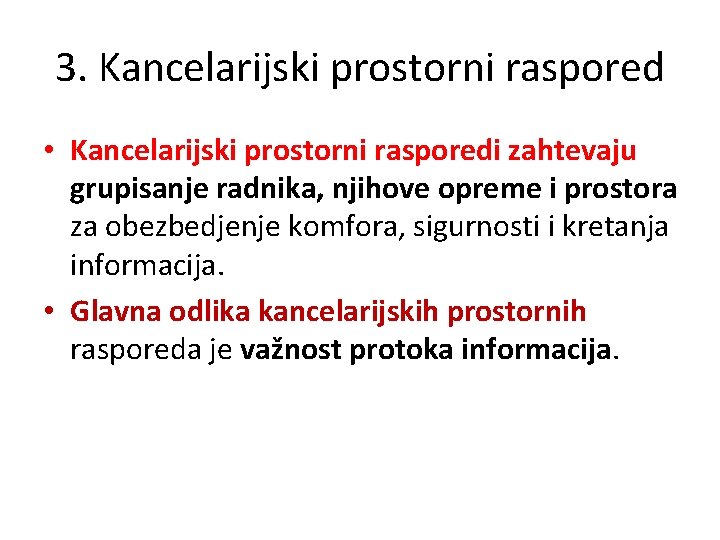 3. Kancelarijski prostorni raspored

• Kancelarijski prostorni rasporedi zahtevaju grupisanje radnika, njihove opreme i prostora za obezbedjenje komfora, sigurnosti i kretanja informacija.

• Glavna odlika kancelarijskih prostornih rasporeda je važnost protoka informacija.